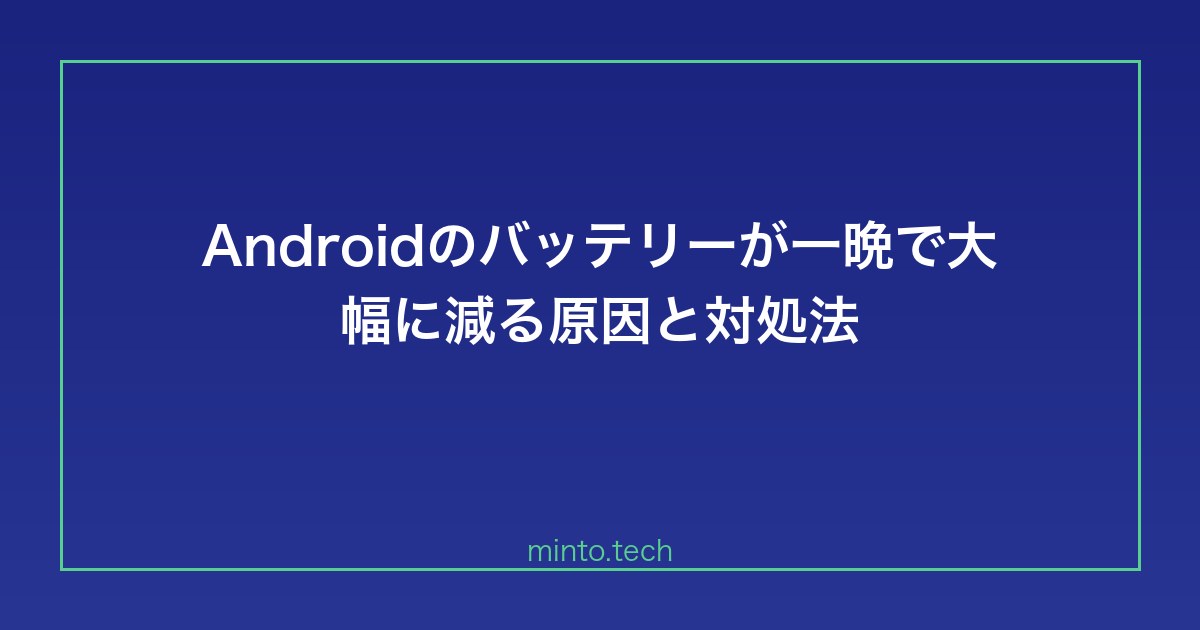 Androidのバッテリーが一晩で大幅に減る原因と対処法

minto.tech